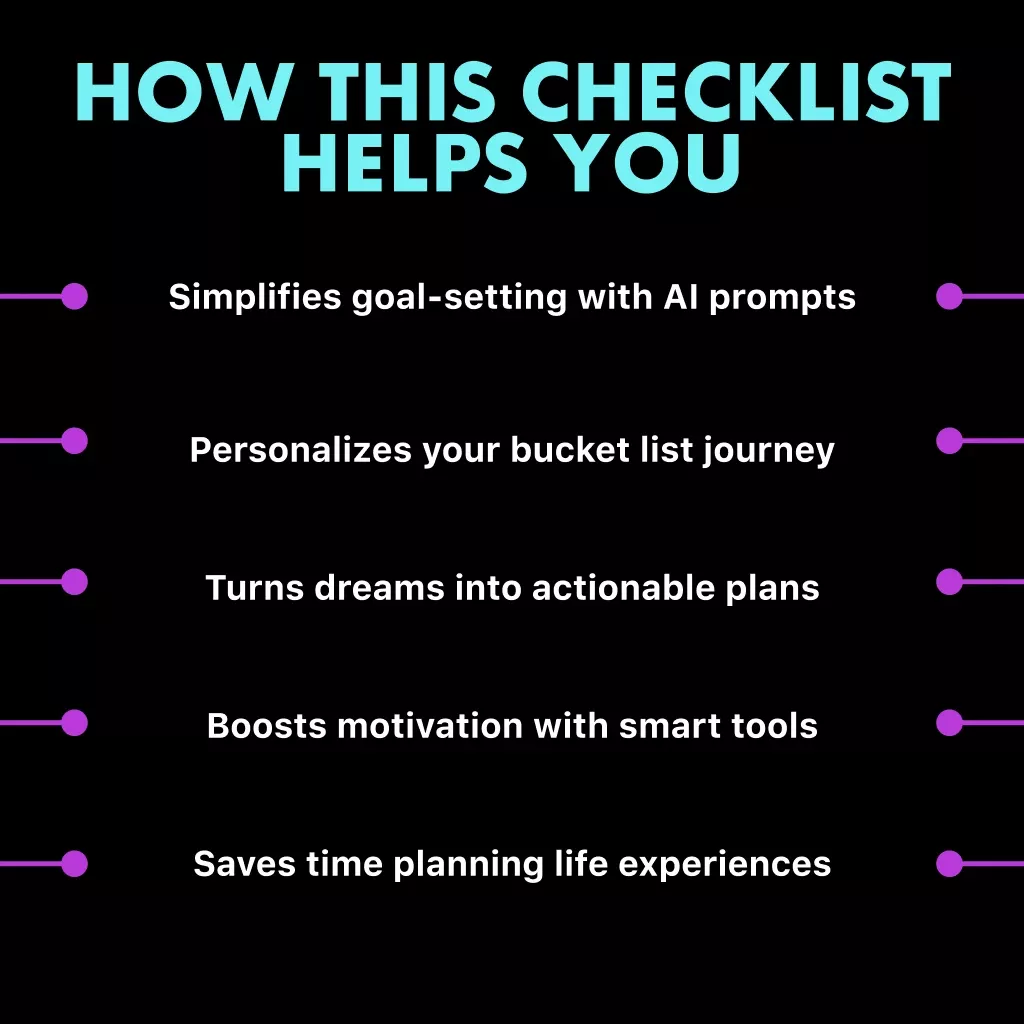 HOW THIS CHECKLIST HELPS YOU

Simplifies goal-setting with AI prompts

Personalizes your bucket list journey

Turns dreams into actionable plans

Boosts motivation with smart tools

Saves time planning life experiences